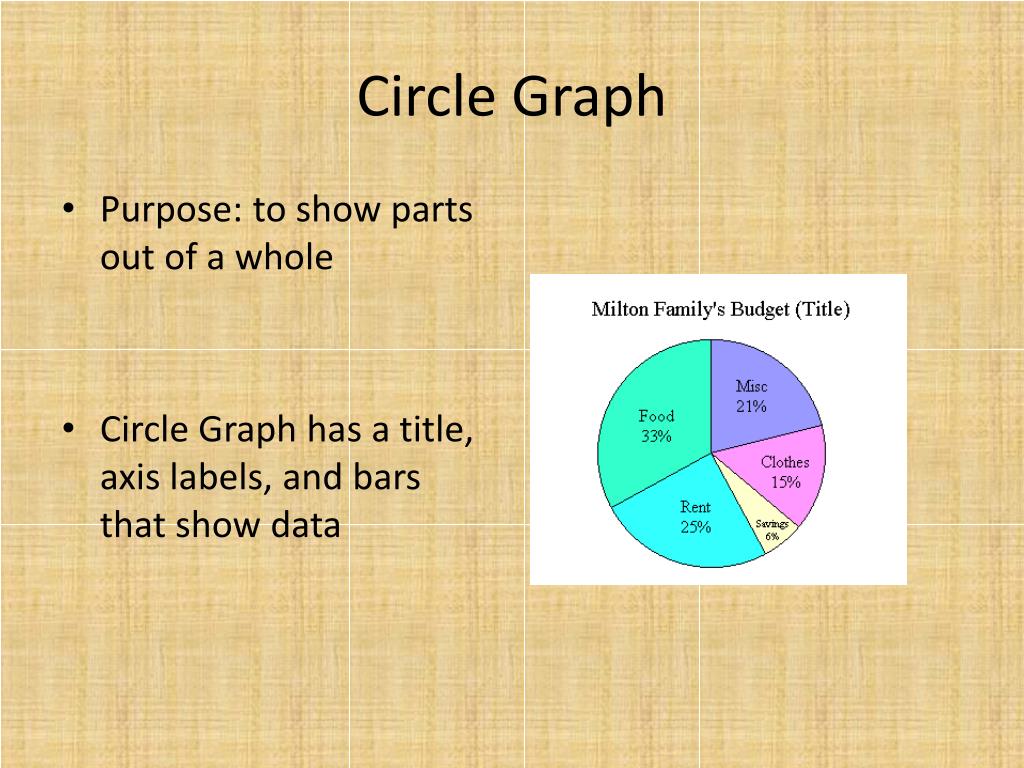 Circle Graph

• Purpose: to show parts out of a whole

• Circle Graph has a title, axis labels, and bars that show data

Milton Family's Budget (Title)

Misc
21%

Food
33%

Clothes
15%

Rent
25%

Savings
6%